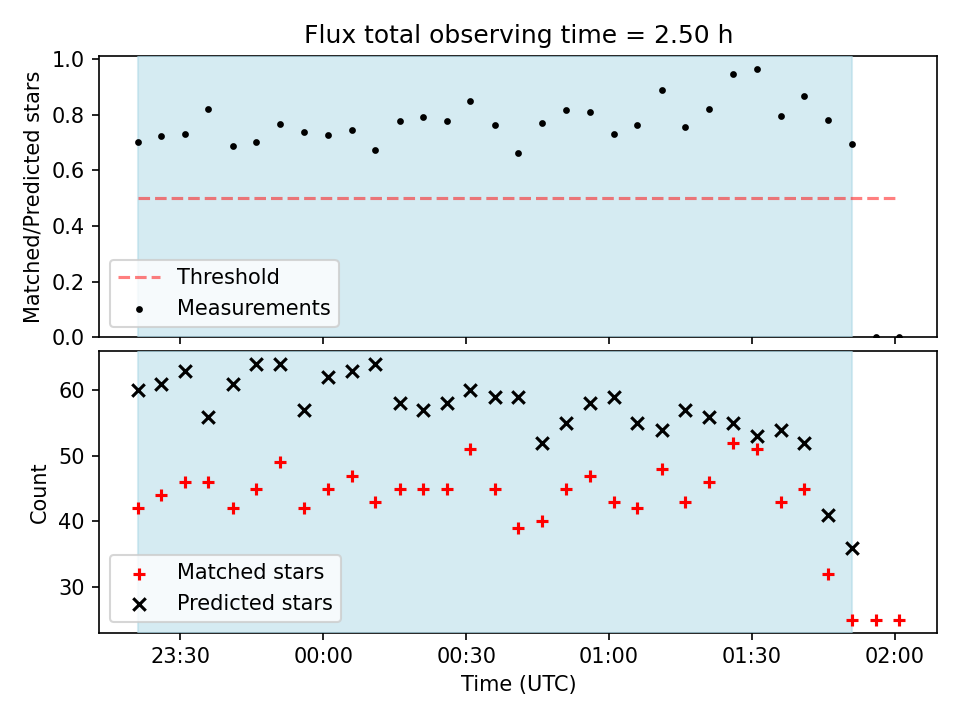 Flux total observing time = 2.50 h

Matched/Predicted stars

1.0
0.8
0.6
0.4
0.2
0.0

Threshold
Measurements

Count

60
50
40
30

Matched stars
Predicted stars

23:30
00:00
00:30
01:00
01:30
02:00

Time (UTC)